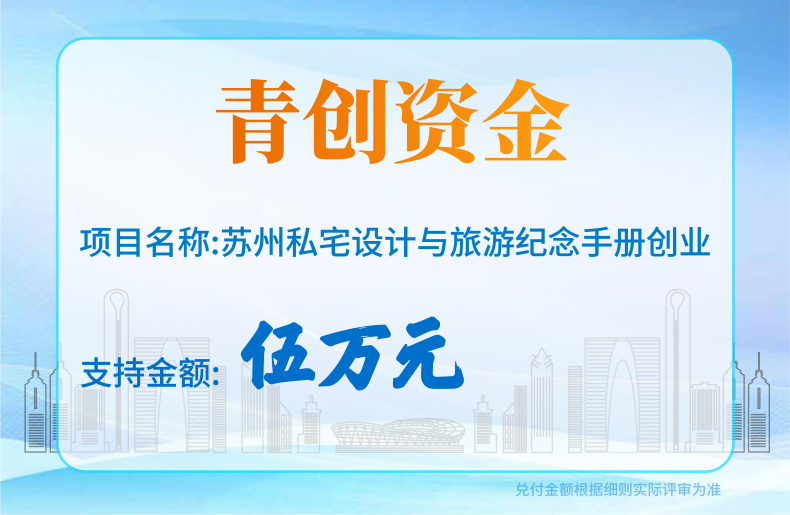 青创资金

项目名称:苏州私宅设计与旅游纪念手册创业

支持金额: 伍万元

兑付金额根据细则实际评审为准